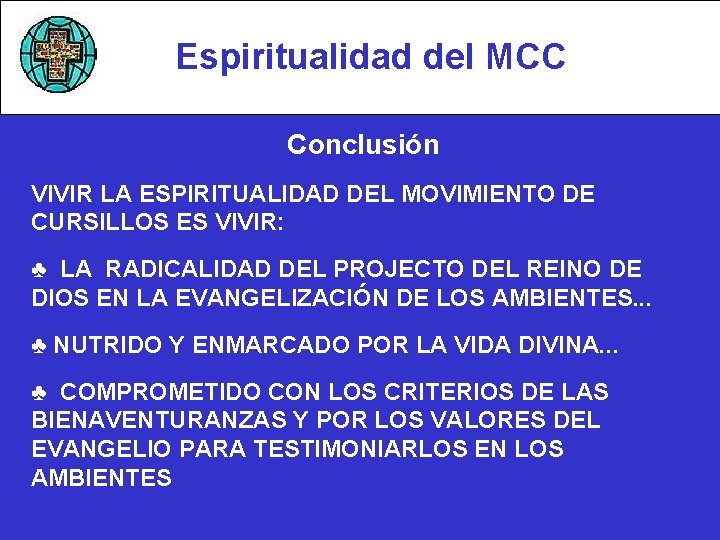 Espiritualidad del MCC

Conclusión

VIVIR LA ESPIRITUALIDAD DEL MOVIMIENTO DE CURSILLOS ES VIVIR:

♣ LA RADICALIDAD DEL PROJECTO DEL REINO DE DIOS EN LA EVANGELIZACIÓN DE LOS AMBIENTES...

♣ NUTRIDO Y ENMARCADO POR LA VIDA DIVINA...

♣ COMPROMETIDO CON LOS CRITERIOS DE LAS BIENAVENTURANZAS Y POR LOS VALORES DEL EVANGELIO PARA TESTIMONIARLOS EN LOS AMBIENTES